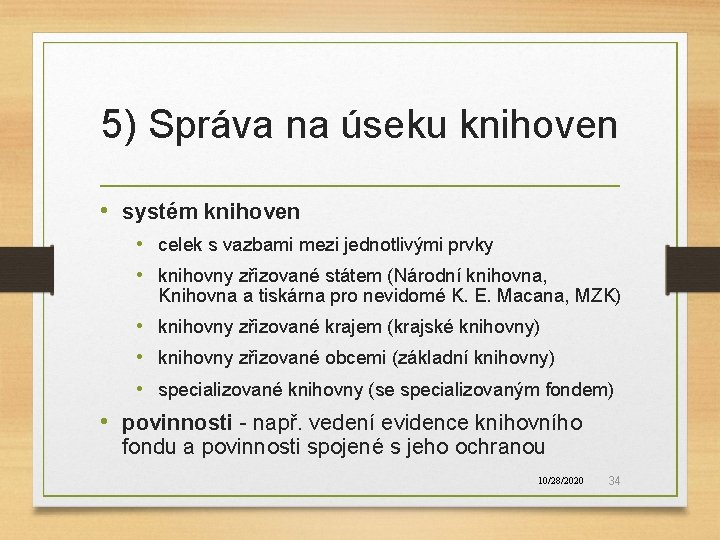 5) Správa na úseku knihoven

• systém knihoven
  • celek s vazbami mezi jednotlivými prvky
  • knihovny zřizované státem (Národní knihovna, Knihovna a tiskárna pro nevidomé K. E. Macana, MZK)
  • knihovny zřizované krajem (krajské knihovny)
  • knihovny zřizované obcemi (základní knihovny)
  • specializované knihovny (se specializovaným fondem)
• povinnosti - např. vedení evidence knihovního fondu a povinnosti spojené s jeho ochranou

10/28/2020 34